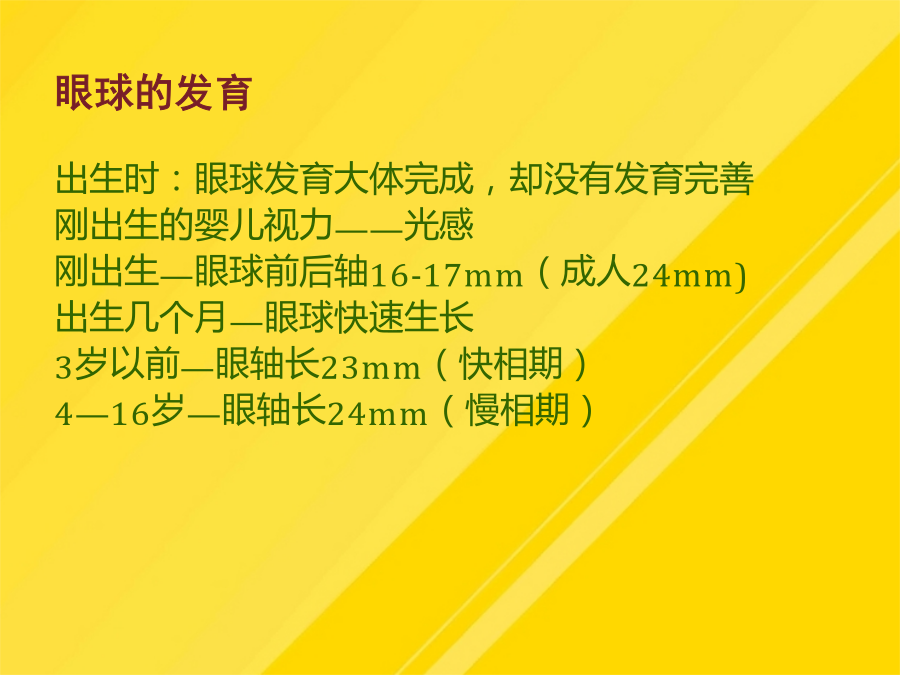 眼球的发育

出生时：眼球发育大体完成，却没有发育完善
刚出生的婴儿视力——光感
刚出生—眼球前后轴16-17mm（成人24mm)
出生几个月—眼球快速生长
3岁以前—眼轴长23mm（快相期）
4—16岁—眼轴长24mm（慢相期）